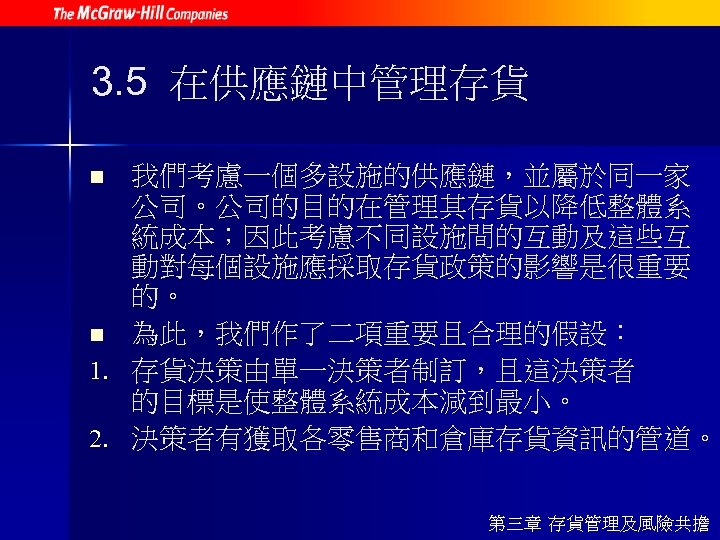 The McGraw-Hill Companies

3.5 在供應鏈中管理存貨

■ 我們考慮一個多設施的供應鏈，並屬於同一家公司。公司的目的在管理其存貨以降低整體系統成本；因此考慮不同設施間的互動及這些互動對每個設施應採取存貨政策的影響是很重要的。

■ 為此，我們作了二項重要且合理的假設：

1. 存貨決策由單一決策者制訂，且這決策者的目標是使整體系統成本減到最小。

2. 決策者有獲取各零售商和倉庫存貨資訊的管道。

第三章 存貨管理及風險共擔